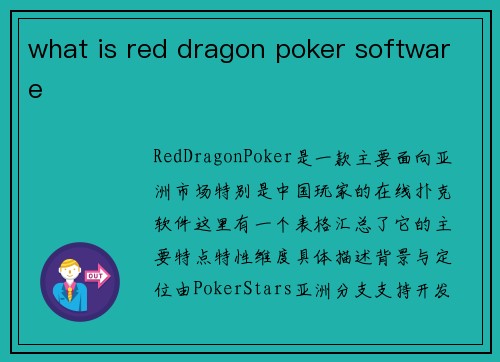 what is red dragon poker software

RedDragonPoker是一款主要面向亚洲市场特别是中国玩家的在线扑克软件这里有一个表格汇总了它的主要特点特性维度具体描述背景与定位由PokerStars亚洲分支支持开发

OUT